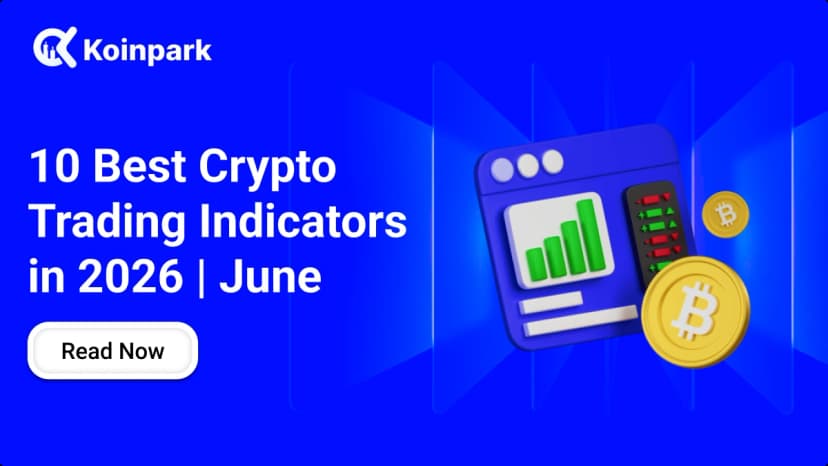 Koinpark

10 Best Crypto Trading Indicators in 2026 | June

Read Now